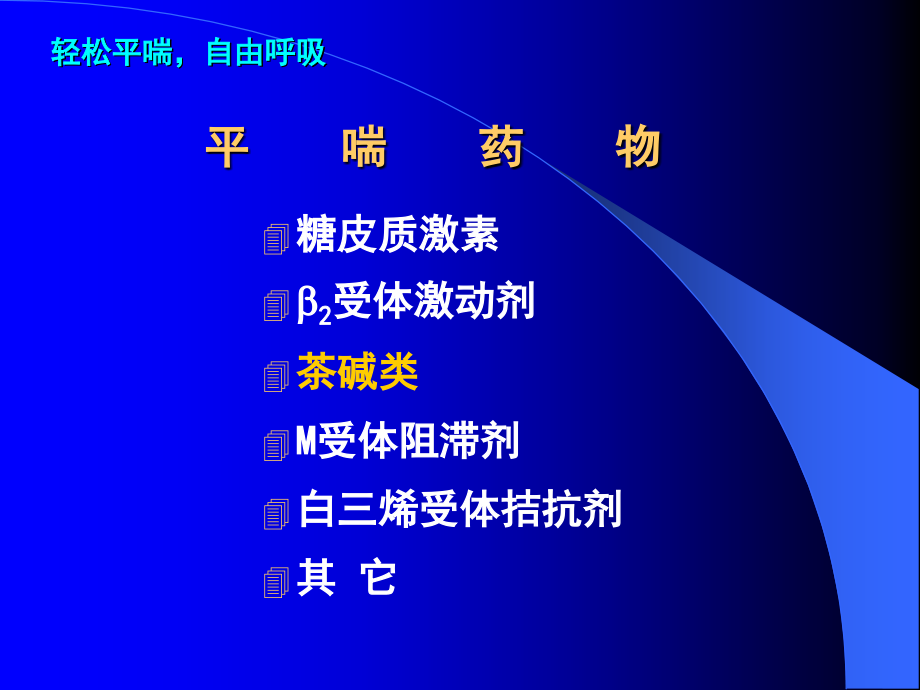 轻松平喘，自由呼吸

平 喘 药 物

糖皮质激素

$\beta_2$受体激动剂

茶碱类

M受体阻滞剂

白三烯受体拮抗剂

其 它